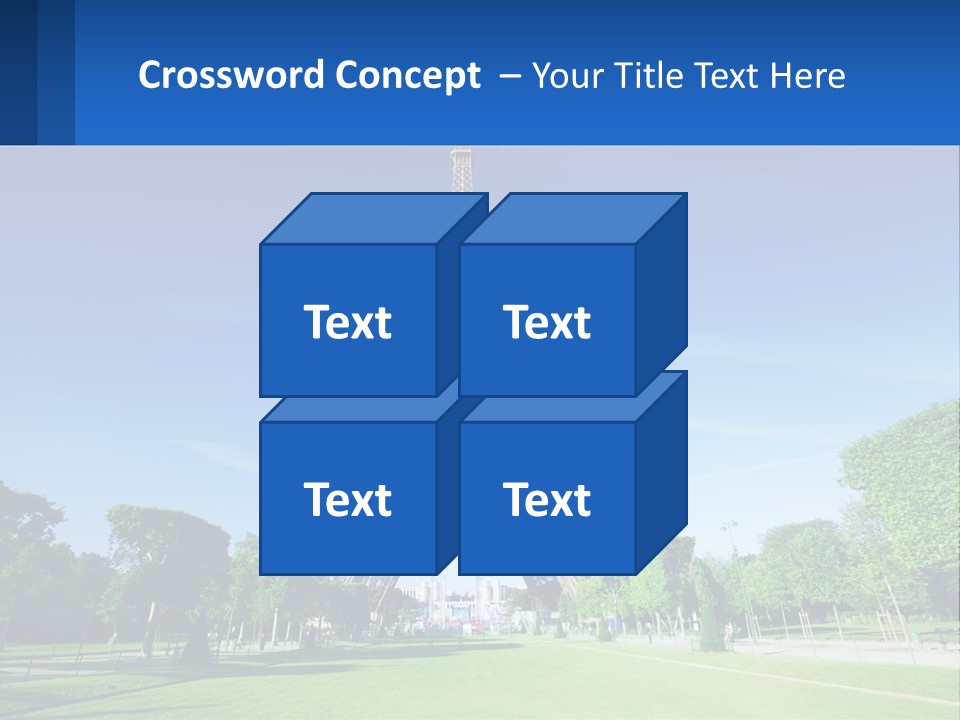 Crossword Concept – Your Title Text Here

Text

Text

Text

Text